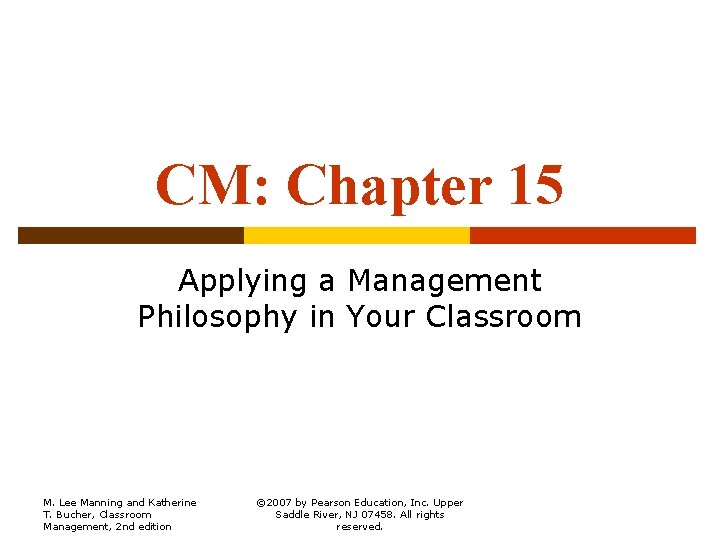 CM: Chapter 15

Applying a Management Philosophy in Your Classroom

M. Lee Manning and Katherine T. Bucher, Classroom Management, 2nd edition

©2007 by Pearson Education, Inc. Upper Saddle River, NJ 07458. All rights reserved.